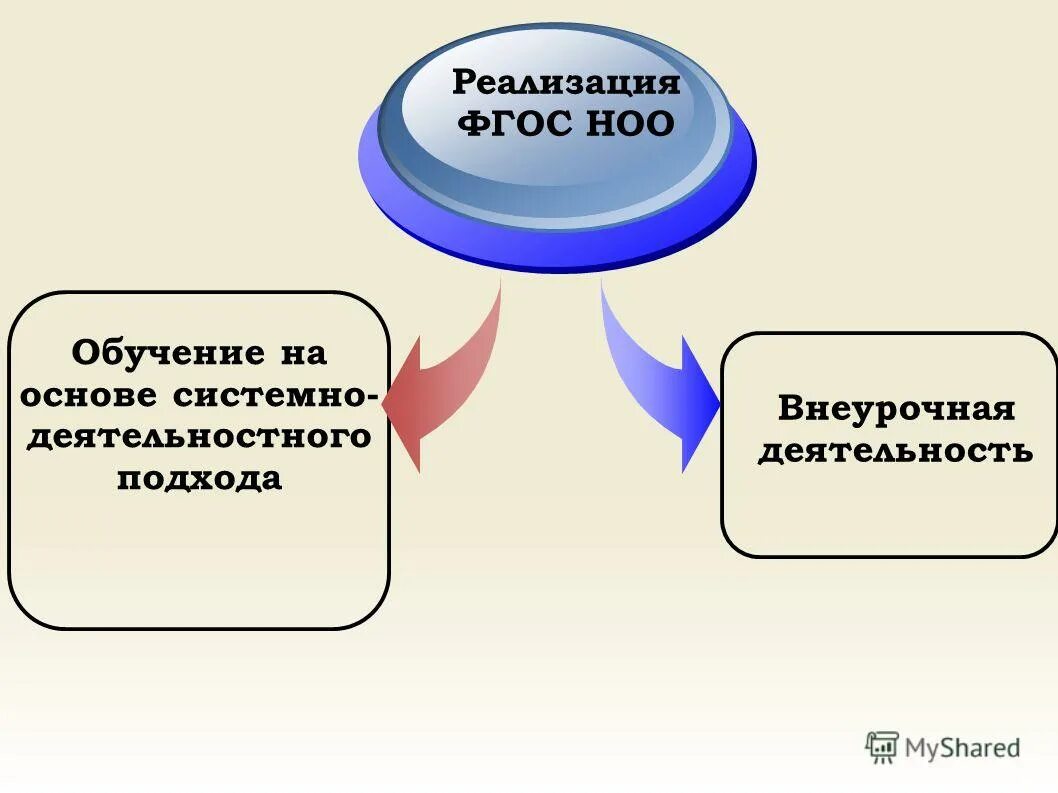 Реализация ФГОС НОО

Обучение на основе системно-деятельностного подхода

Внеурочная деятельность

MyShared